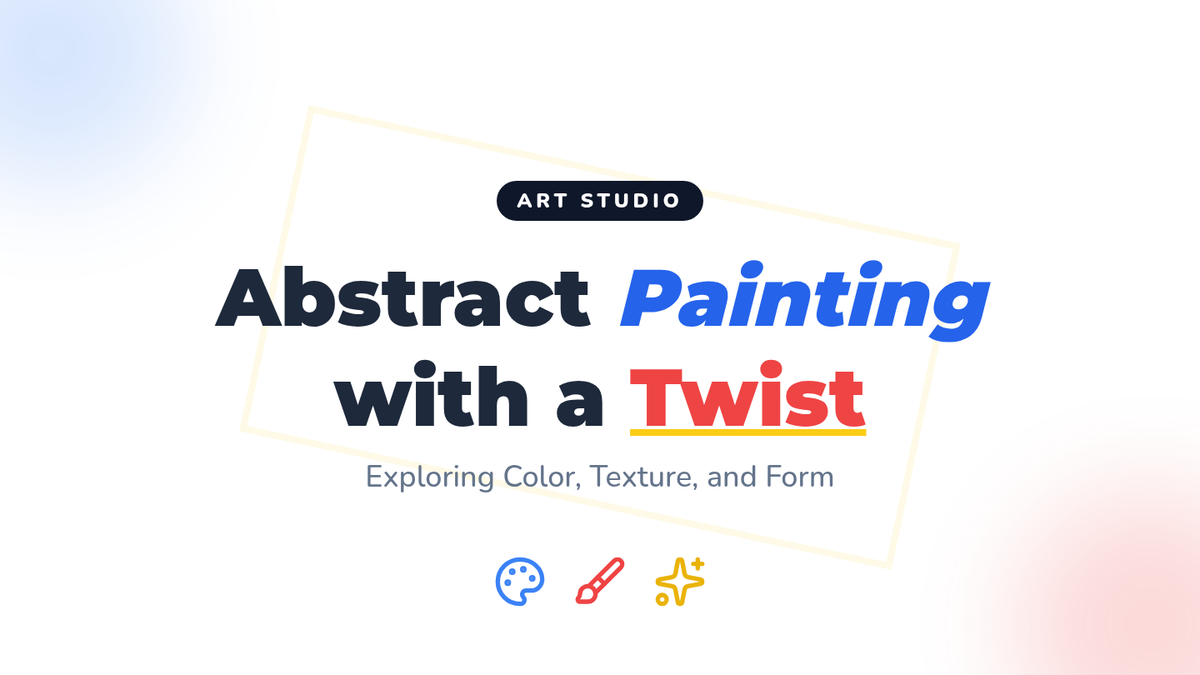 ART STUDIO

Abstract Painting with a Twist

Exploring Color, Texture, and Form